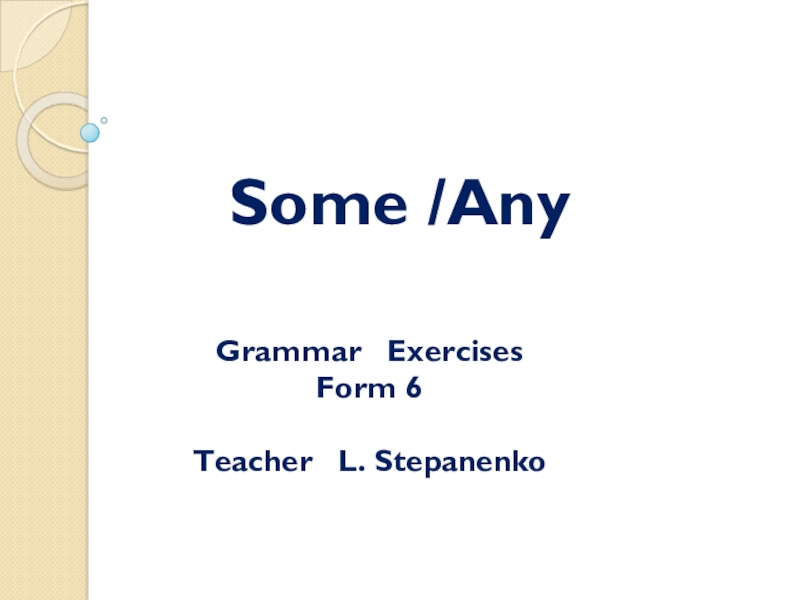 Some /Any

Grammar Exercises
Form 6

Teacher L. Stepanenko